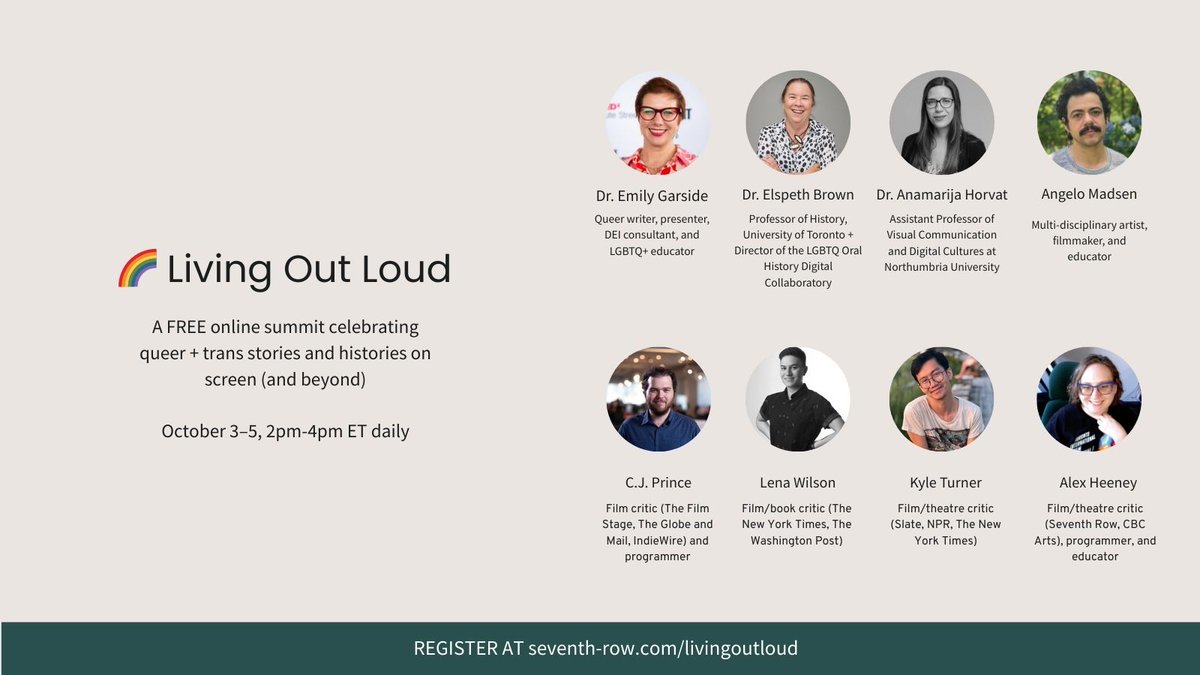 🌈 Living Out Loud

A FREE online summit celebrating queer + trans stories and histories on screen (and beyond)

October 3–5, 2pm-4pm ET daily

Dr. Emily Garside
Queer writer, presenter, DEI consultant, and LGBTQ+ educator

Dr. Elspeth Brown
Professor of History, University of Toronto + Director of the LGBTQ Oral History Digital Collaboratory

Dr. Anamarija Horvat
Assistant Professor of Visual Communication and Digital Cultures at Northumbria University

Angelo Madsen
Multi-disciplinary artist, filmmaker, and educator

C.J. Prince
Film critic (The Film Stage, The Globe and Mail, IndieWire) and programmer

Lena Wilson
Film/book critic (The New York Times, The Washington Post)

Kyle Turner
Film/theatre critic (Slate, NPR, The New York Times)

Alex Heeney
Film/theatre critic (Seventh Row, CBC Arts), programmer, and educator

REGISTER AT seventh-row.com/livingoutloud